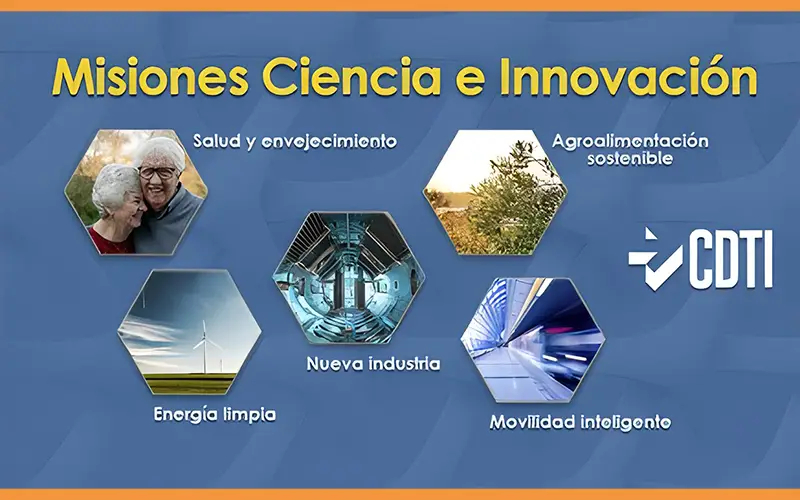 Misiones Ciencia e Innovación

Salud y envejecimiento

Agroalimentación sostenible

CDTI

Nueva industria

Energía limpia

Movilidad inteligente